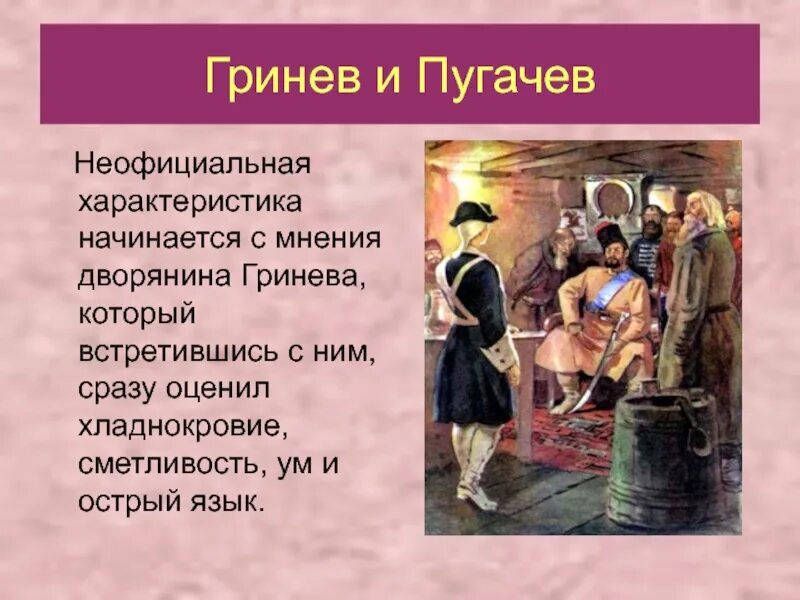 Гринев и Пугачев

Неофициальная характеристика начинается с мнения дворянина Гринева, который встретившись с ним, сразу оценил хладнокровие, сметливость, ум и острый язык.